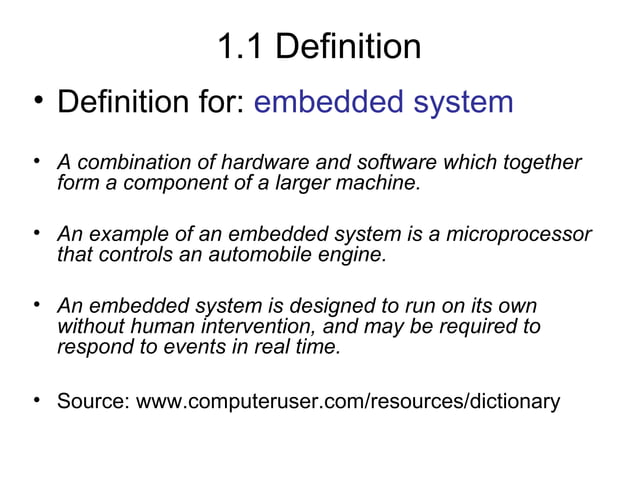 1.1 Definition

• Definition for: embedded system

• A combination of hardware and software which together form a component of a larger machine.

• An example of an embedded system is a microprocessor that controls an automobile engine.

• An embedded system is designed to run on its own without human intervention, and may be required to respond to events in real time.

• Source: www.computeruser.com/resources/dictionary